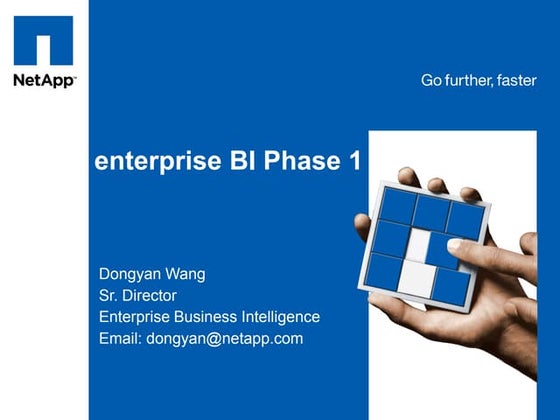 NetApp™

Go further, faster

enterprise BI Phase 1

Dongyan Wang
Sr. Director
Enterprise Business Intelligence
Email: dongyan@netapp.com